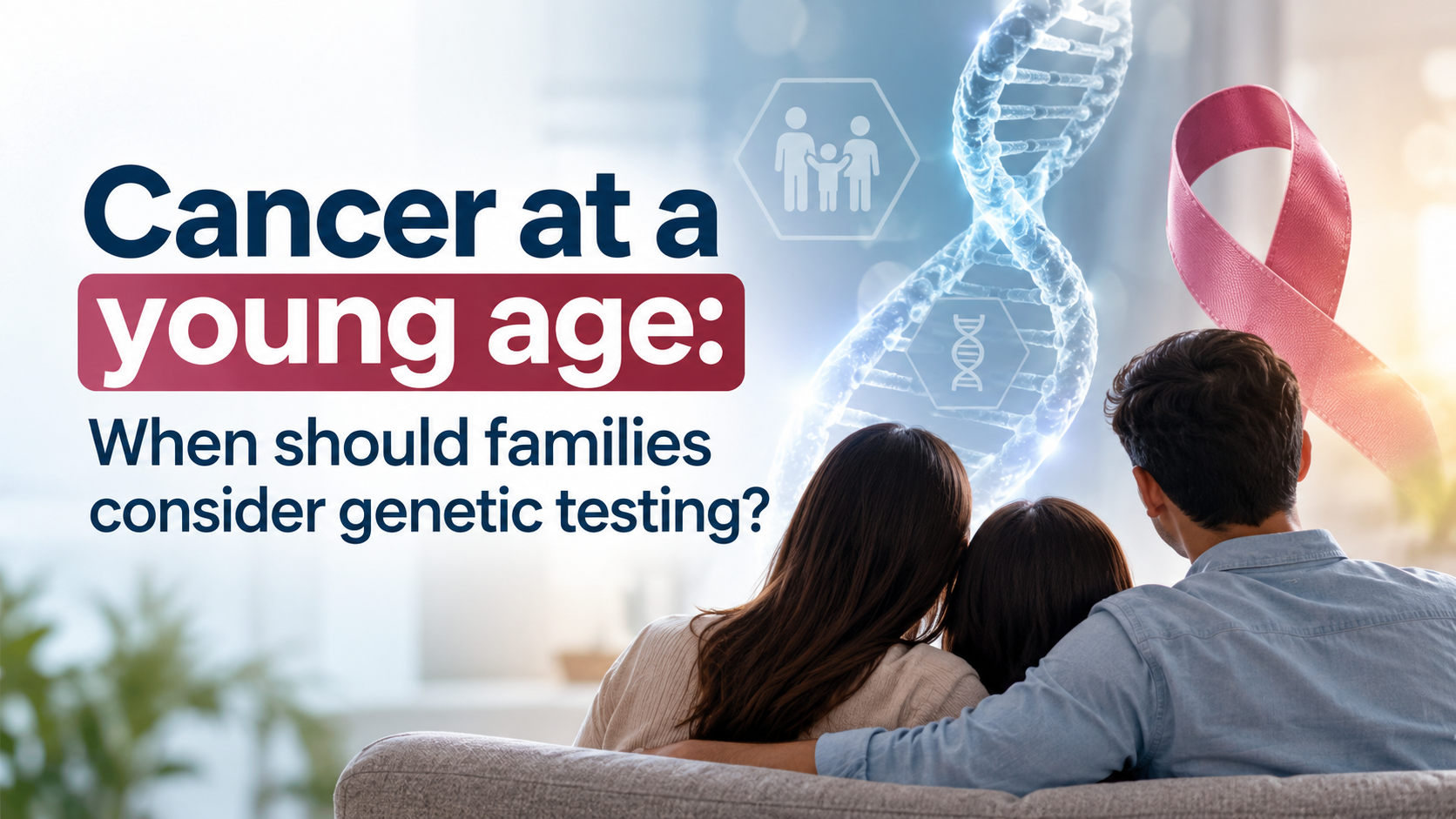 Cancer at a young age:

When should families consider genetic testing?